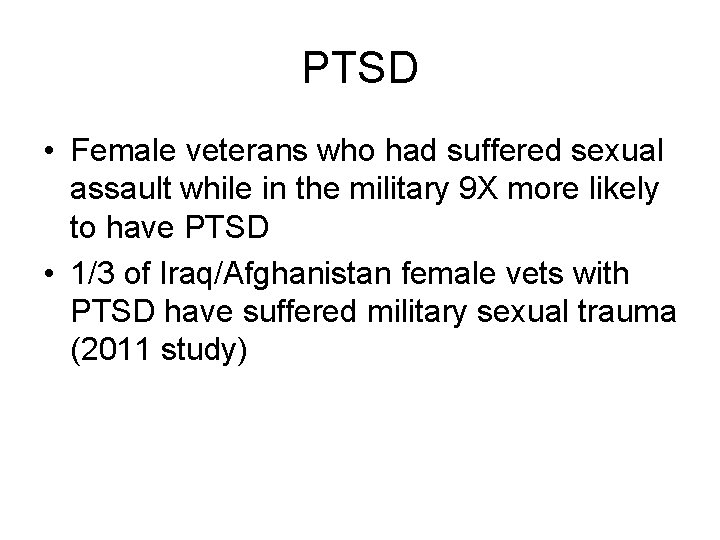 PTSD

• Female veterans who had suffered sexual assault while in the military 9X more likely to have PTSD
• 1/3 of Iraq/Afghanistan female vets with PTSD have suffered military sexual trauma (2011 study)